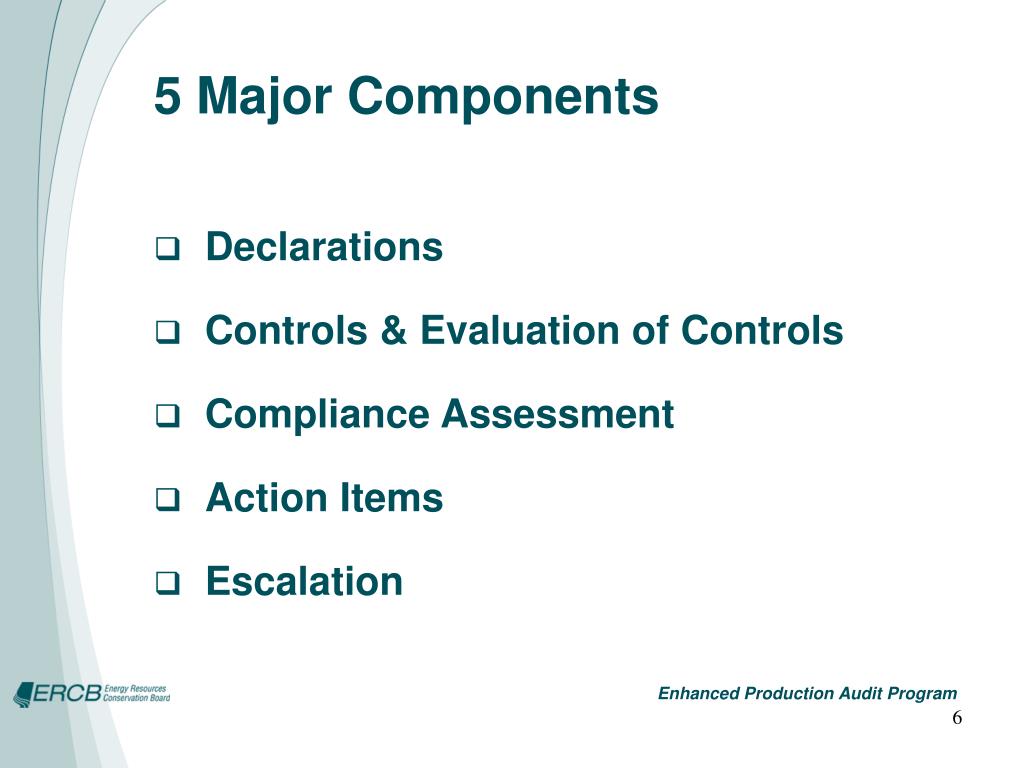 5 Major Components

❑ Declarations

❑ Controls & Evaluation of Controls

❑ Compliance Assessment

❑ Action Items

❑ Escalation

ERCB Energy Resources Conservation Board

Enhanced Production Audit Program

6